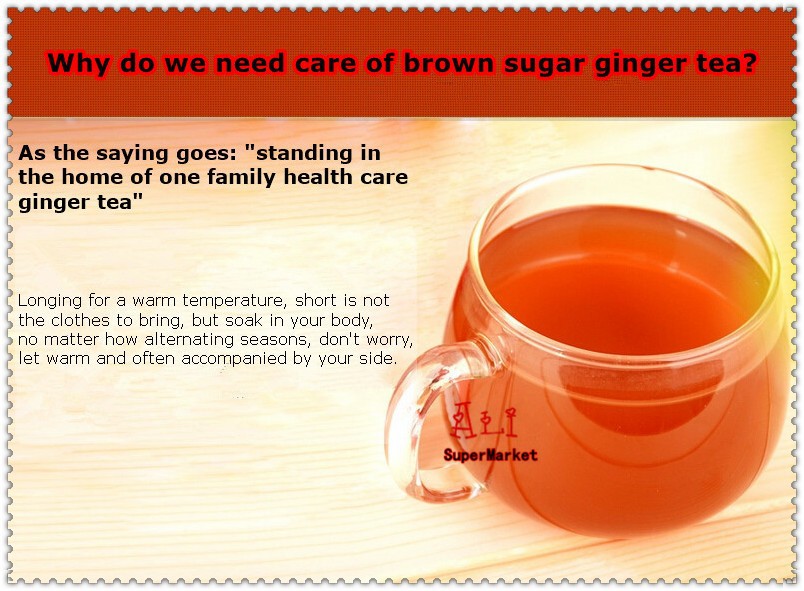 Why do we need care of brown sugar ginger tea?

As the saying goes: "standing in the home of one family health care ginger tea"

Longing for a warm temperature, short is not the clothes to bring, but soak in your body, no matter how alternating seasons, don't worry, let warm and often accompanied by your side.

ALI
SuperMarket